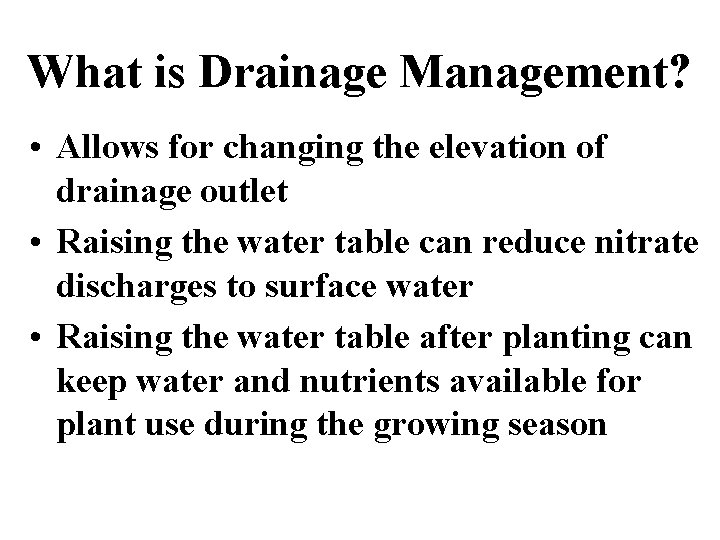 What is Drainage Management?

• Allows for changing the elevation of drainage outlet
• Raising the water table can reduce nitrate discharges to surface water
• Raising the water table after planting can keep water and nutrients available for plant use during the growing season